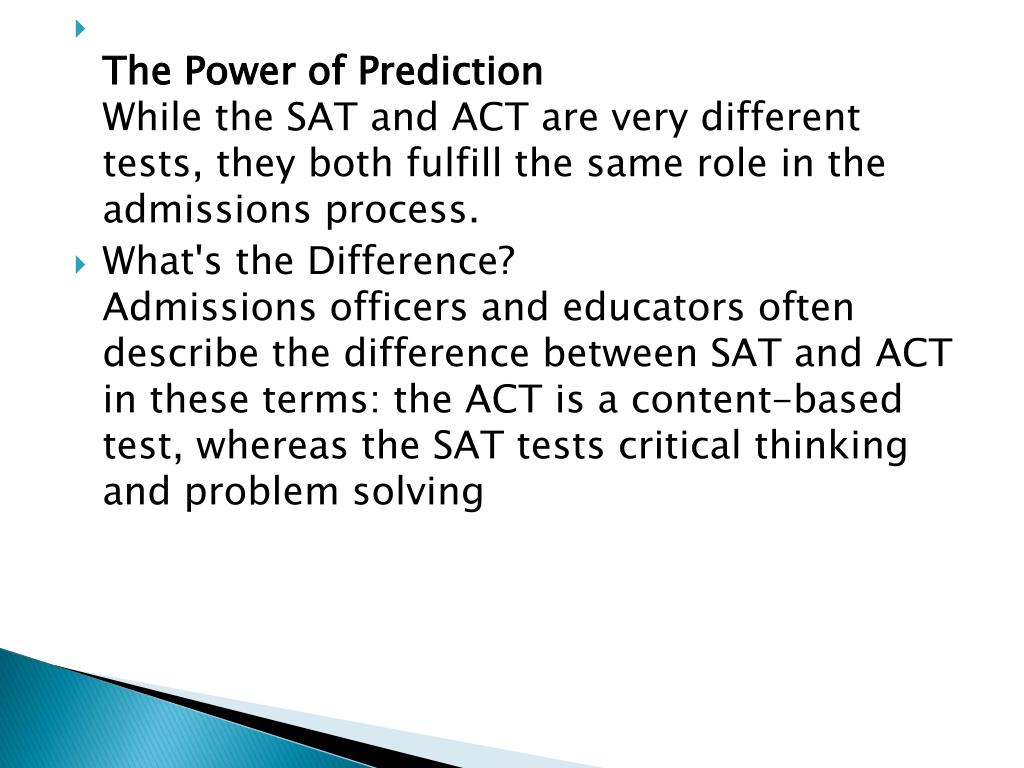 The Power of Prediction
While the SAT and ACT are very different tests, they both fulfill the same role in the admissions process.

What's the Difference?
Admissions officers and educators often describe the difference between SAT and ACT in these terms: the ACT is a content-based test, whereas the SAT tests critical thinking and problem solving